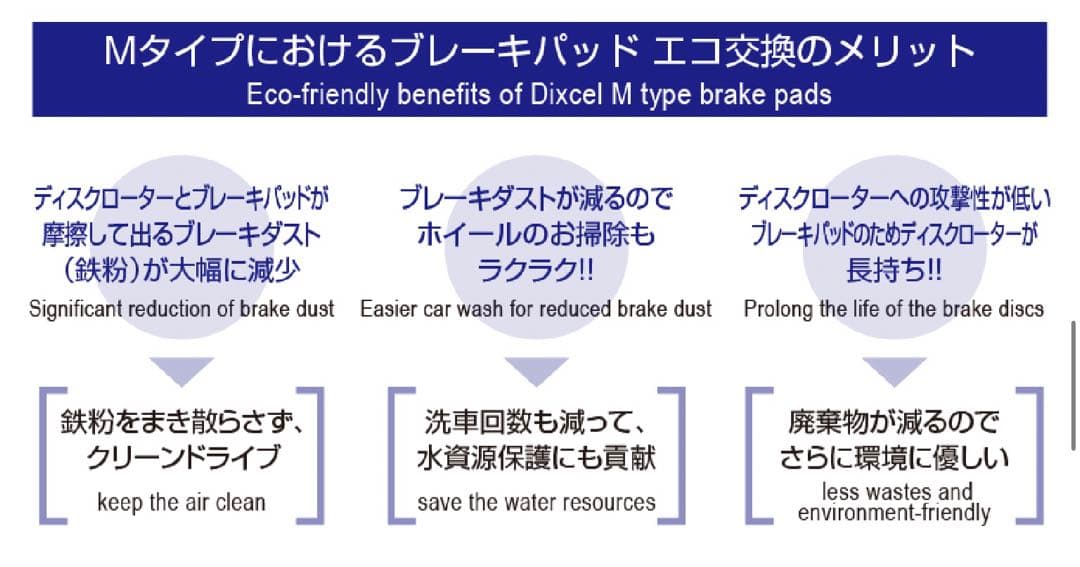 Mタイプにおけるブレーキパッド エコ交換のメリット
Eco-friendly benefits of Dixcel M type brake pads

ディスクローターとブレーキパッドが摩擦して出るブレーキダスト（鉄粉）が大幅に減少
Significant reduction of brake dust

鉄粉をまき散らさず、クリーンドライブ
keep the air clean

ブレーキダストが減るのでホイールのお掃除もラクラク!!
Easier car wash for reduced brake dust

洗車回数も減って、水資源保護にも貢献
save the water resources

ディスクローターへの攻撃性が低いブレーキパッドのためディスクローターが長持ち!!
Prolong the life of the brake discs

廃棄物が減るのでさらに環境に優しい
less wastes and environment-friendly